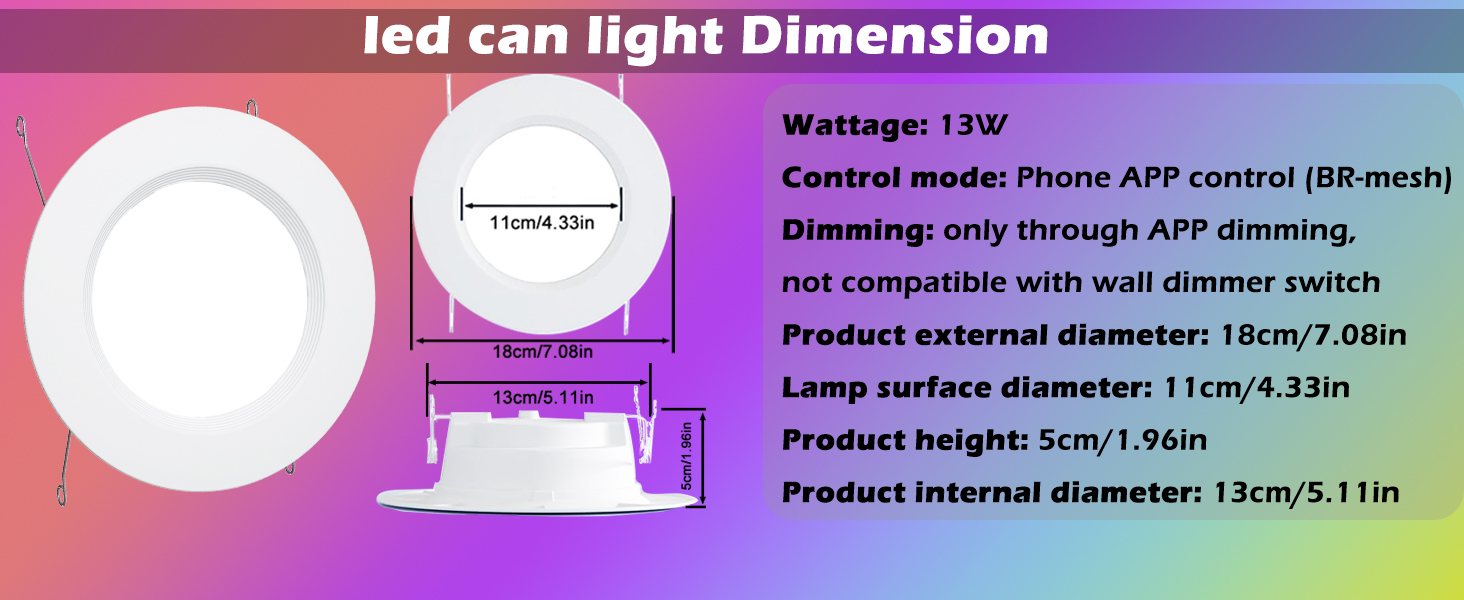 led can light Dimension

11cm/4.33in

18cm/7.08in

13cm/5.11in

5cm/1.96in

Wattage: 13W

Control mode: Phone APP control (BR-mesh)

Dimming: only through APP dimming, not compatible with wall dimmer switch

Product external diameter: 18cm/7.08in

Lamp surface diameter: 11cm/4.33in

Product height: 5cm/1.96in

Product internal diameter: 13cm/5.11in